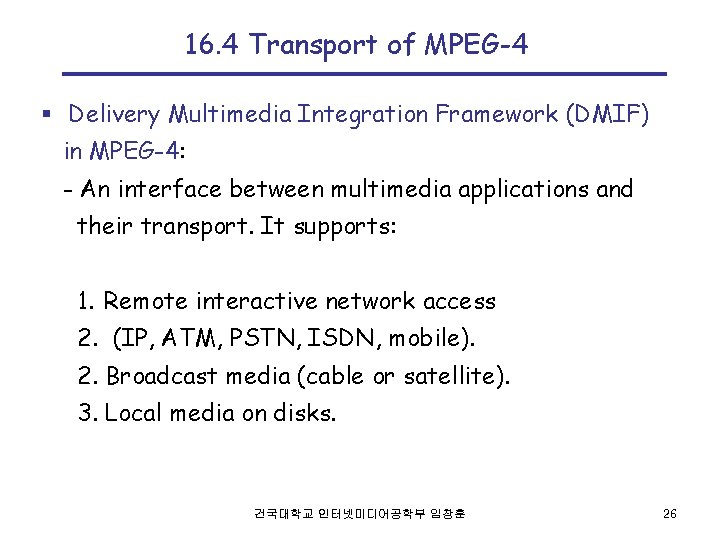 16.4 Transport of MPEG-4

▪ Delivery Multimedia Integration Framework (DMIF) in MPEG-4:

- An interface between multimedia applications and their transport. It supports:

1. Remote interactive network access
2. (IP, ATM, PSTN, ISDN, mobile).
2. Broadcast media (cable or satellite).
3. Local media on disks.

건국대학교 인터넷미디어공학부 임창훈

26